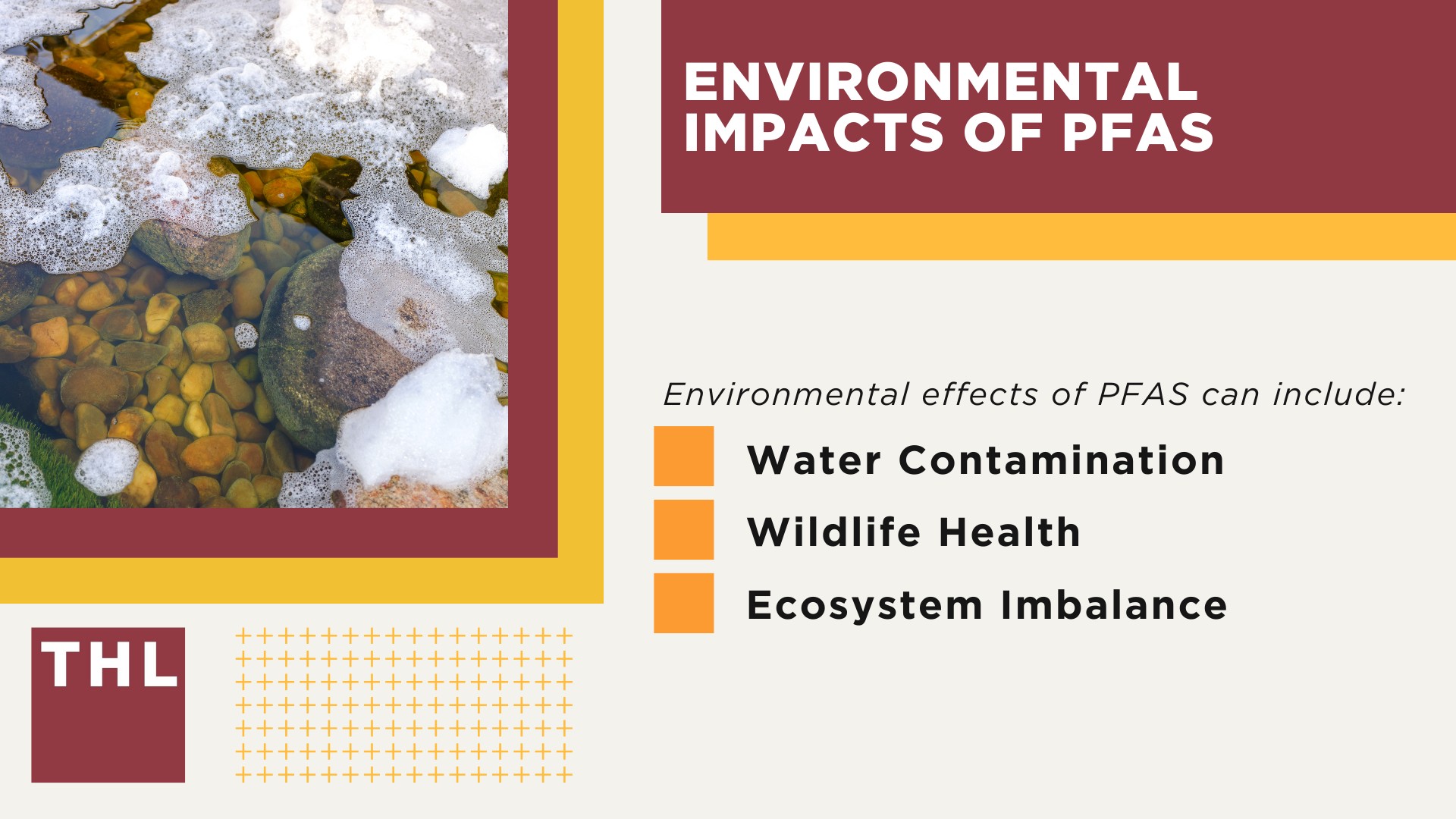 ENVIRONMENTAL IMPACTS OF PFAS

Environmental effects of PFAS can include:

Water Contamination

Wildlife Health

Ecosystem Imbalance

THL